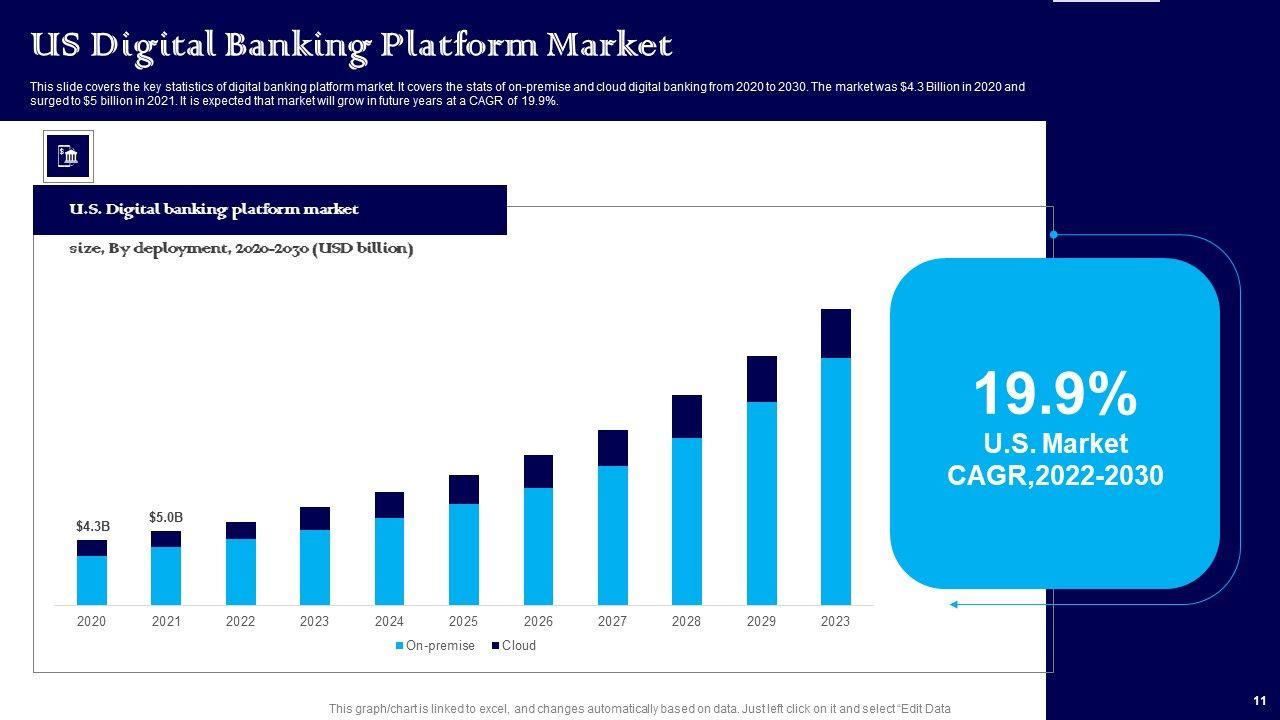 US Digital Banking Platform Market

This slide covers the key statistics of digital banking platform market. It covers the stats of on-premise and cloud digital banking from 2020 to 2030. The market was $4.3 Billion in 2020 and surged to $5 billion in 2021. It is expected that market will grow in future years at a CAGR of 19.9%.

U.S. Digital banking platform market

size, By deployment, 2020-2030 (USD billion)

$4.3B

$5.0B

2020 2021 2022 2023 2024 2025 2026 2027 2028 2029 2023

On-premise Cloud

19.9%

U.S. Market CAGR,2022-2030

This graph/chart is linked to excel, and changes automatically based on data. Just left click on it and select "Edit Data

11